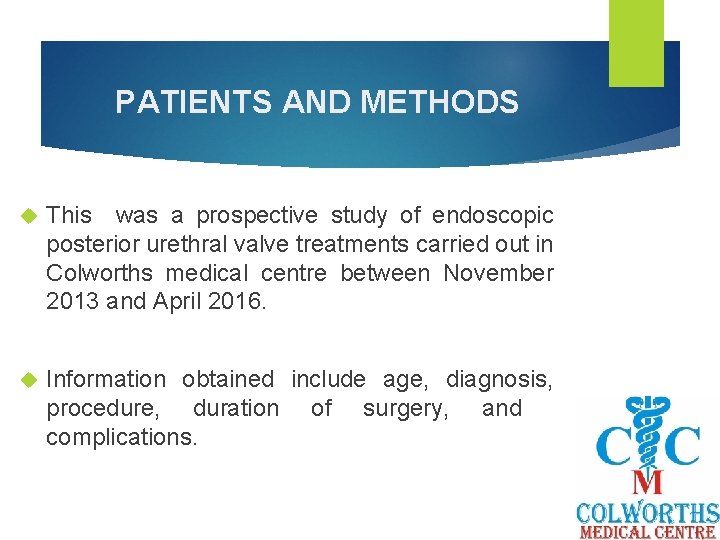 PATIENTS AND METHODS

This was a prospective study of endoscopic posterior urethral valve treatments carried out in Colworths medical centre between November 2013 and April 2016.

Information obtained include age, diagnosis, procedure, duration of surgery, and complications.

C C
M
COLWORTHS
MEDICAL CENTRE